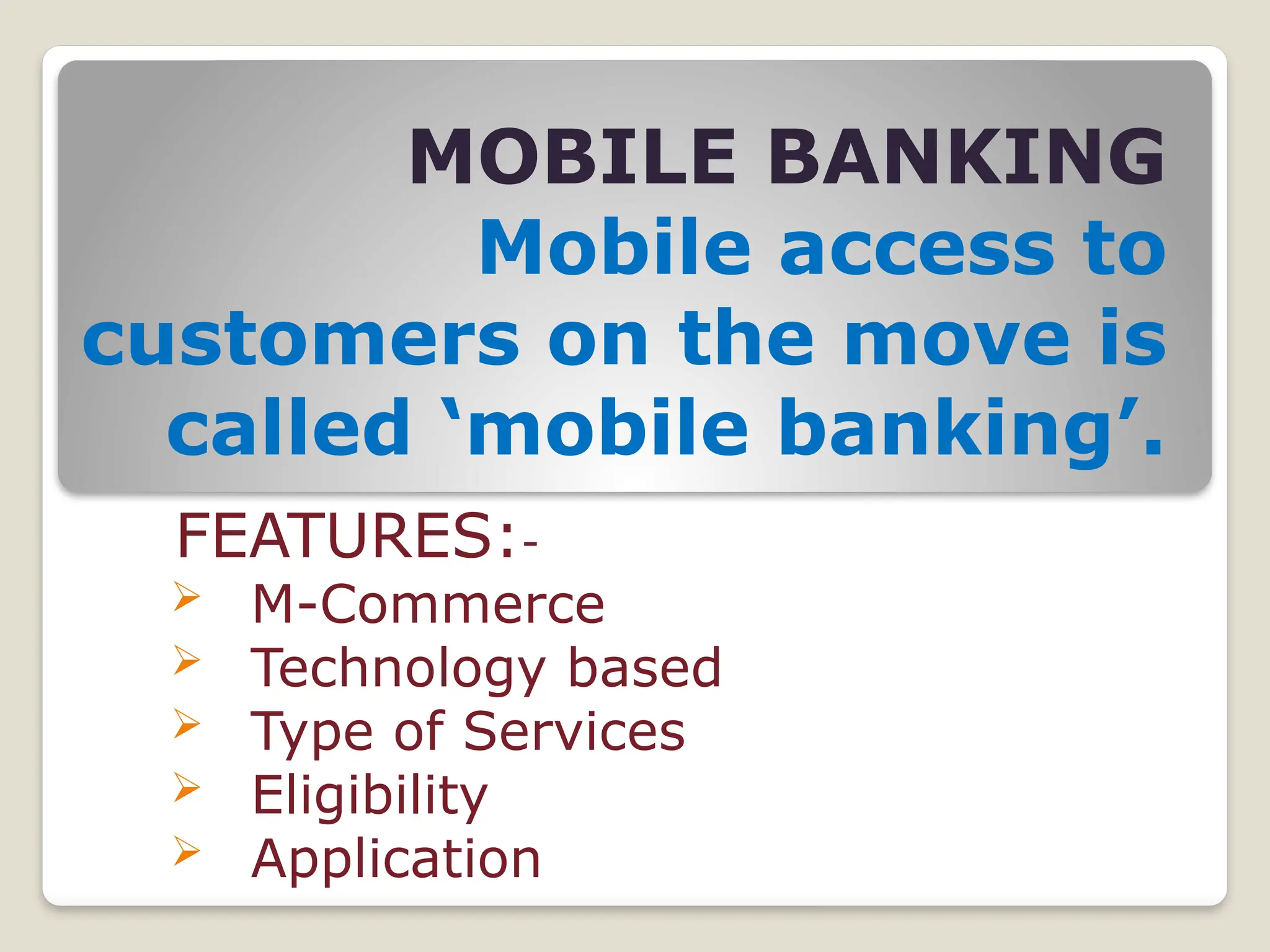 MOBILE BANKING
Mobile access to customers on the move is called ‘mobile banking’.

FEATURES:-
➢ M-Commerce
➢ Technology based
➢ Type of Services
➢ Eligibility
➢ Application